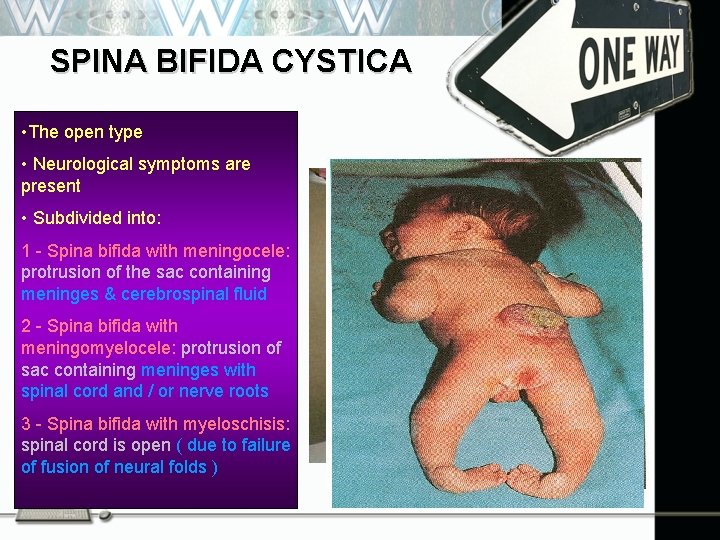 SPINA BIFIDA CYSTICA

ONE WAY

•The open type

• Neurological symptoms are present

• Subdivided into:

1 - Spina bifida with meningocele: protrusion of the sac containing meninges & cerebrospinal fluid

2 - Spina bifida with meningomyelocele: protrusion of sac containing meninges with spinal cord and / or nerve roots

3 - Spina bifida with myeloschisis: spinal cord is open ( due to failure of fusion of neural folds )